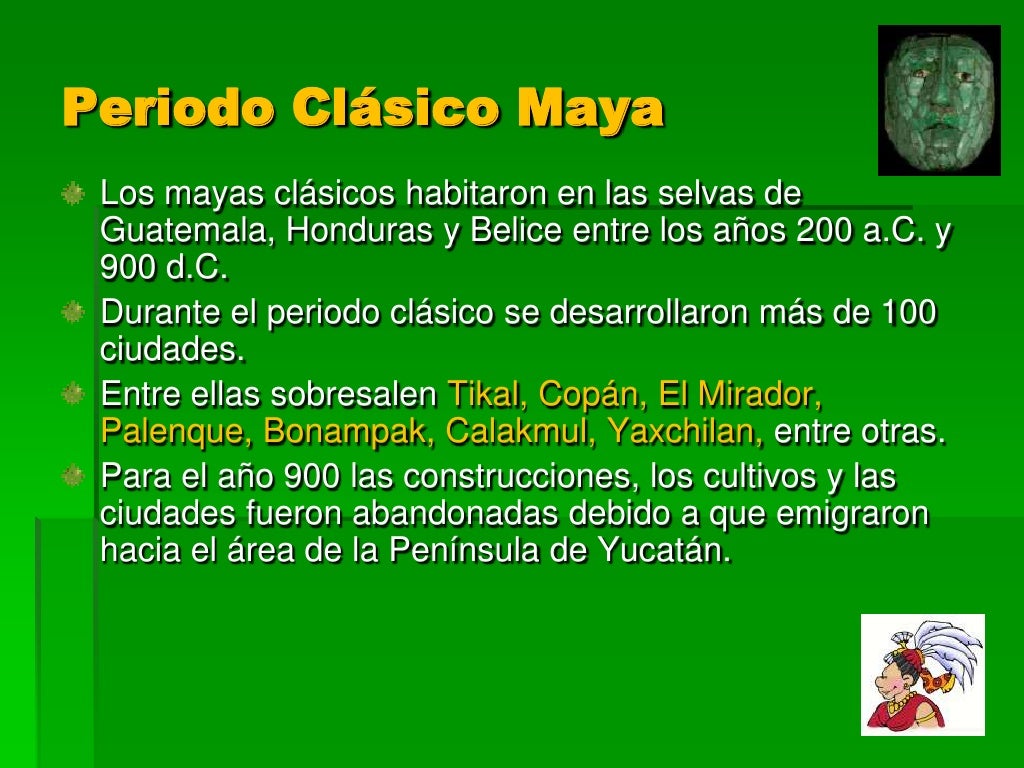 Periodo Clásico Maya

Los mayas clásicos habitaron en las selvas de Guatemala, Honduras y Belice entre los años 200 a.C. y 900 d.C.

Durante el periodo clásico se desarrollaron más de 100 ciudades.

Entre ellas sobresalen Tikal, Copán, El Mirador, Palenque, Bonampak, Calakmul, Yaxchilan, entre otras.

Para el año 900 las construcciones, los cultivos y las ciudades fueron abandonadas debido a que emigraron hacia el área de la Península de Yucatán.